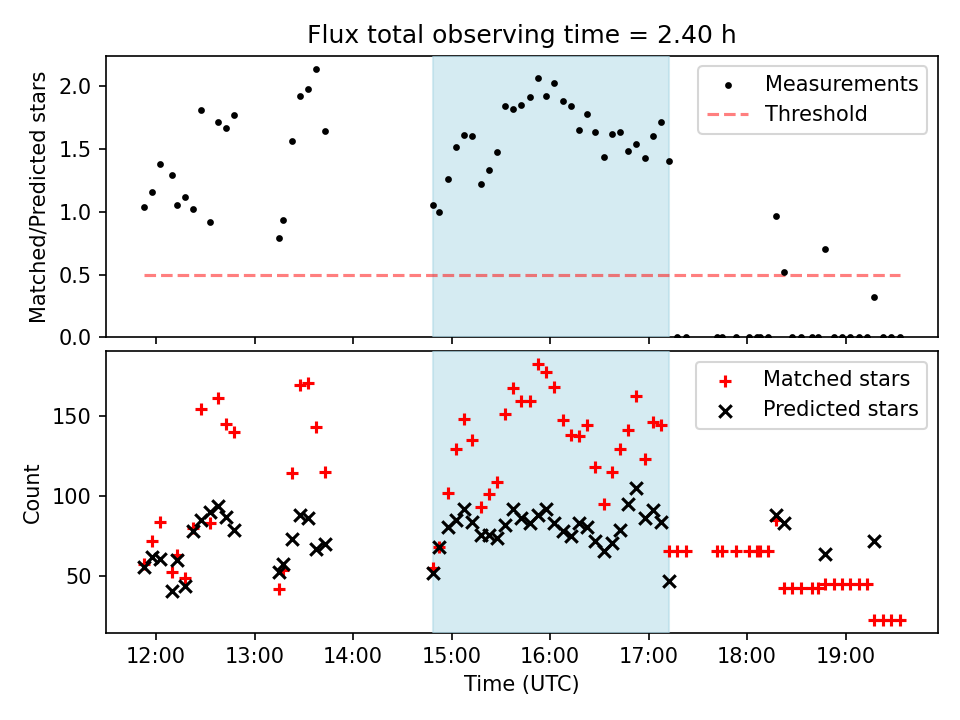 Flux total observing time = 2.40 h

Matched/Predicted stars

2.0
1.5
1.0
0.5
0.0

Measurements
Threshold

Count

150
100
50

Matched stars
Predicted stars

12:00
13:00
14:00
15:00
16:00
17:00
18:00
19:00

Time (UTC)